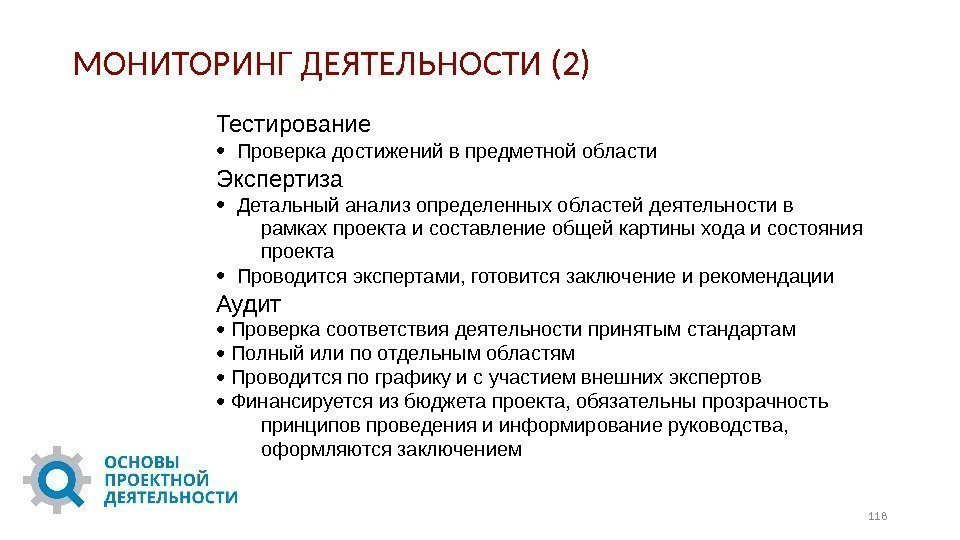 МОНИТОРИНГ ДЕЯТЕЛЬНОСТИ (2)

Тестирование
• Проверка достижений в предметной области

Экспертиза
• Детальный анализ определенных областей деятельности в рамках проекта и составление общей картины хода и состояния проекта
• Проводится экспертами, готовится заключение и рекомендации

Аудит
• Проверка соответствия деятельности принятым стандартам
• Полный или по отдельным областям
• Проводится по графику и с участием внешних экспертов
• Финансируется из бюджета проекта, обязательны прозрачность принципов проведения и информирование руководства, оформляются заключением

ОСНОВЫ ПРОЕКТНОЙ ДЕЯТЕЛЬНОСТИ

118